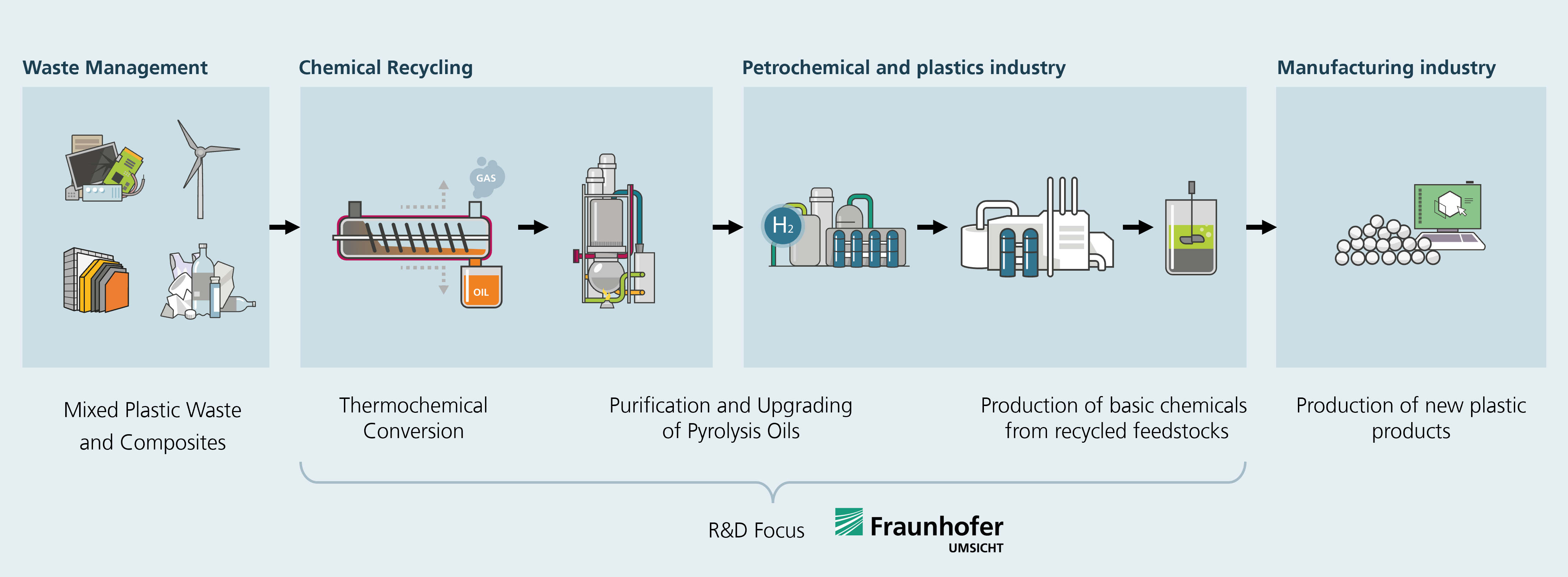 Waste Management

Chemical Recycling

Petrochemical and plastics industry

Manufacturing industry

GAS

OIL

$H_2$

Mixed Plastic Waste and Composites

Thermochemical Conversion

Purification and Upgrading of Pyrolysis Oils

Production of basic chemicals from recycled feedstocks

Production of new plastic products

R&D Focus

Fraunhofer
UMSICHT